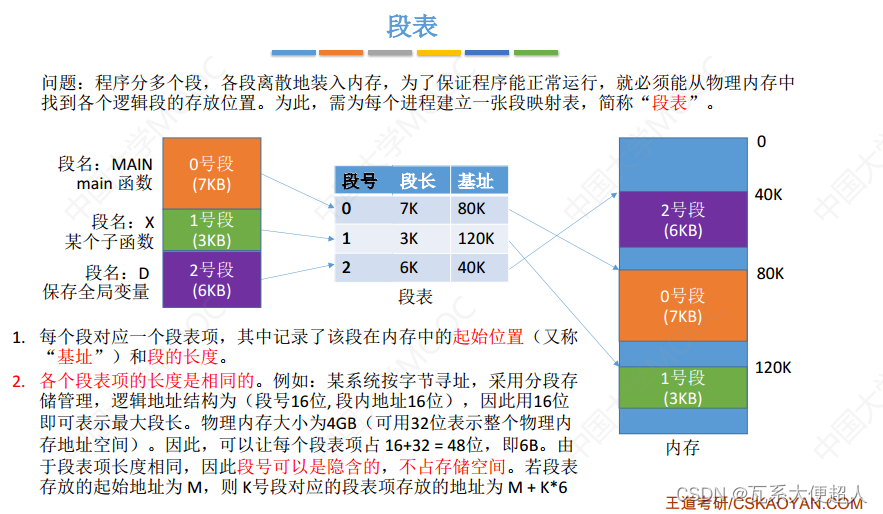 段表

问题：程序分多个段，各段离散地装入内存，为了保证程序能正常运行，就必须能从物理内存中找到各个逻辑段的存放位置。为此，需为每个进程建立一张段映射表，简称“段表”。

段名：MAIN
main 函数

0号段
(7KB)

段名：X
某个子函数

1号段
(3KB)

段名：D
保存全局变量

2号段
(6KB)

| 段号 | 段长 | 基址 |
|---|---|---|
| 0 | 7K | 80K |
| 1 | 3K | 120K |
| 2 | 6K | 40K |

段表

0
40K
2号段
(6KB)
80K
0号段
(7KB)
120K
1号段
(3KB)
内存

1. 每个段对应一个段表项，其中记录了该段在内存中的起始位置（又称“基址”）和段的长度。

2. 各个段表项的长度是相同的。例如：某系统按字节寻址，采用分段存储管理，逻辑地址结构为（段号16位, 段内地址16位），因此用16位即可表示最大段长。物理内存大小为4GB（可用32位表示整个物理内存地址空间）。因此，可以让每个段表项占 16+32 = 48位，即6B。由于段表项长度相同，因此段号可以是隐含的，不占存储空间。若段表存放的起始地址为 M，则 K号段对应的段表项存放的地址为 M + K*6

CSDN @瓦系大便超人
王道考研/CSKAOYAN.COM